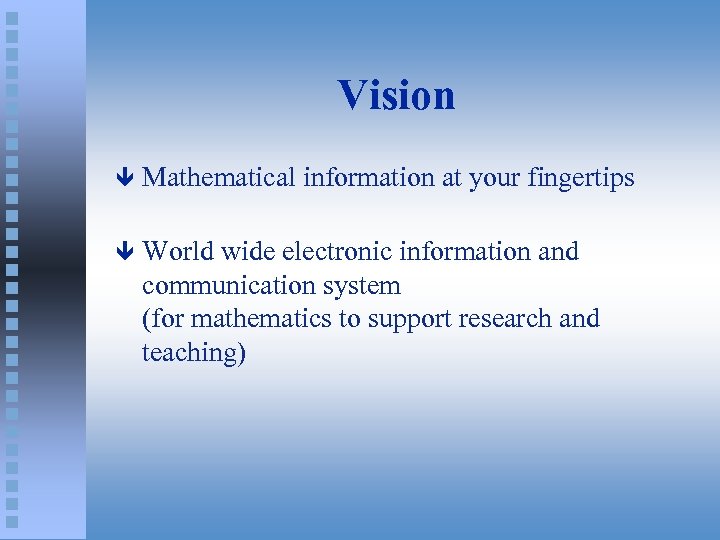 Vision

Mathematical information at your fingertips

World wide electronic information and communication system
(for mathematics to support research and teaching)